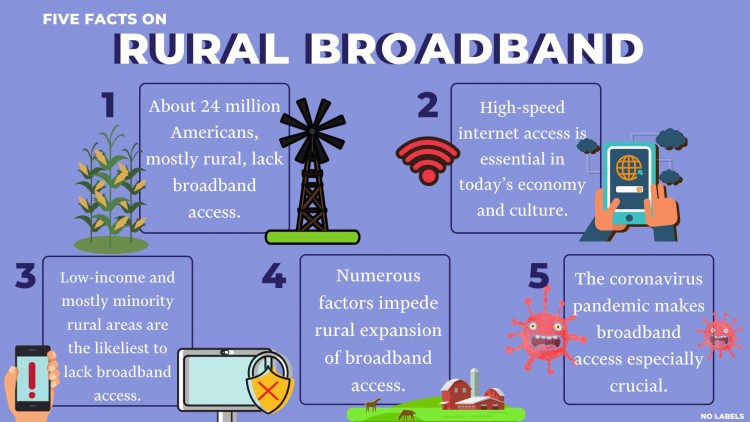 FIVE FACTS ON
RURAL BROADBAND

1
About 24 million Americans, mostly rural, lack broadband access.

2
High-speed internet access is essential in today's economy and culture.

3
Low-income and mostly minority rural areas are the likeliest to lack broadband access.

4
Numerous factors impede rural expansion of broadband access.

5
The coronavirus pandemic makes broadband access especially crucial.

NO LABELS